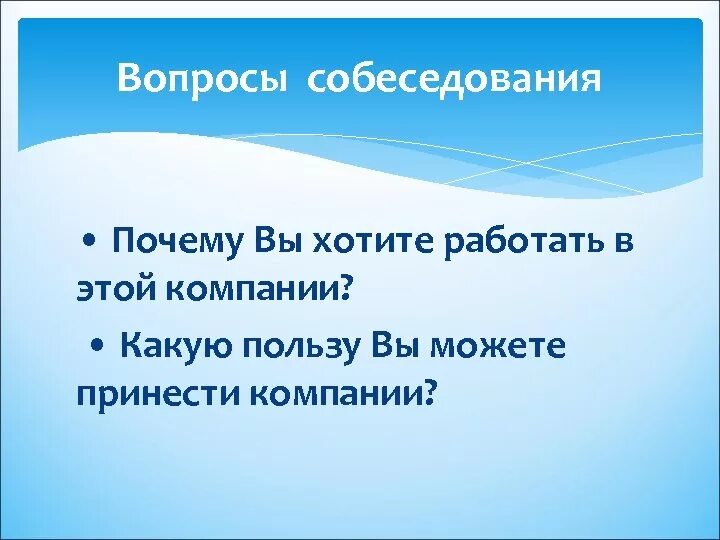 Вопросы собеседования

• Почему Вы хотите работать в этой компании?

• Какую пользу Вы можете принести компании?